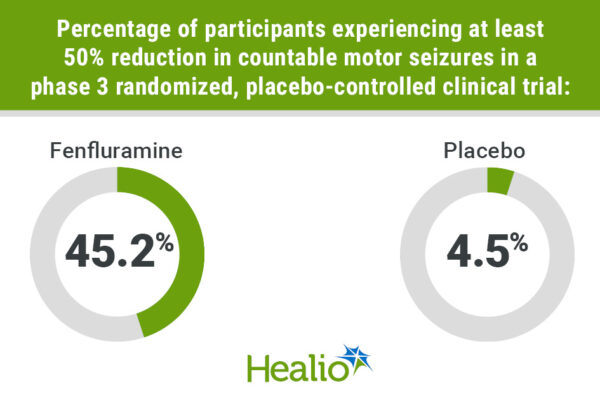 Percentage of participants experiencing at least 50% reduction in countable motor seizures in a phase 3 randomized, placebo-controlled clinical trial:

Fenfluramine

45.2%

Placebo

4.5%

Healio